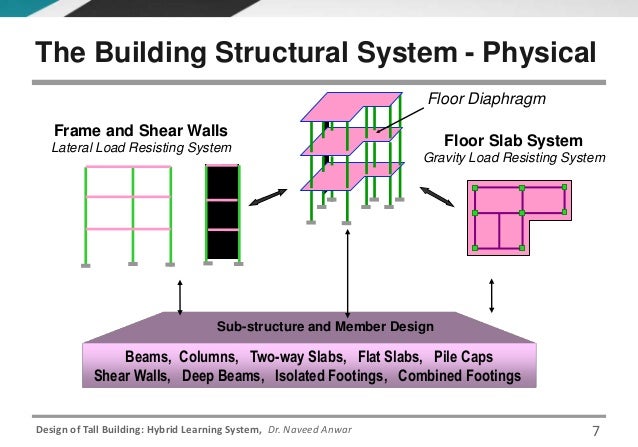 The Building Structural System - Physical

Frame and Shear Walls
Lateral Load Resisting System

Floor Diaphragm

Floor Slab System
Gravity Load Resisting System

Sub-structure and Member Design

Beams, Columns, Two-way Slabs, Flat Slabs, Pile Caps
Shear Walls, Deep Beams, Isolated Footings, Combined Footings

Design of Tall Building: Hybrid Learning System, Dr. Naveed Anwar

7